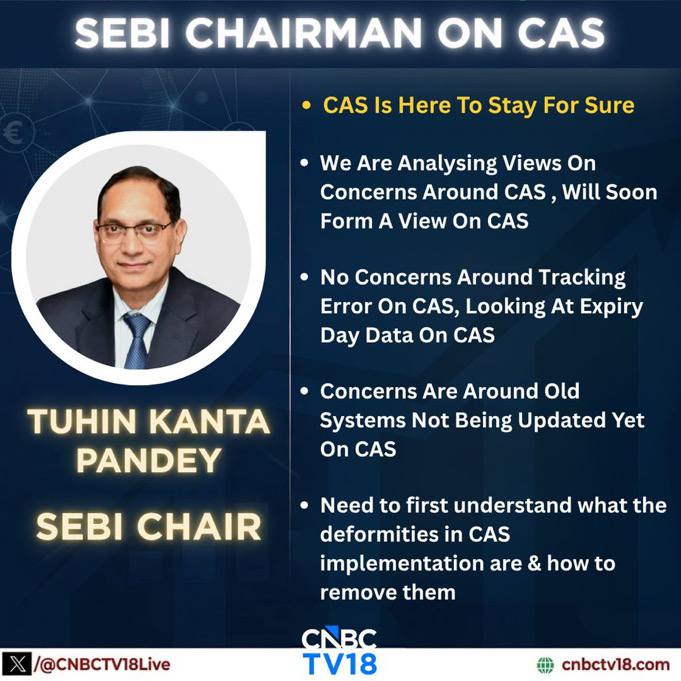 SEBI CHAIRMAN ON CAS

TUHIN KANTA PANDEY

SEBI CHAIR

• CAS Is Here To Stay For Sure

• We Are Analysing Views On Concerns Around CAS , Will Soon Form A View On CAS

• No Concerns Around Tracking Error On CAS, Looking At Expiry Day Data On CAS

• Concerns Are Around Old Systems Not Being Updated Yet On CAS

• Need to first understand what the deformities in CAS implementation are & how to remove them

CNBC TV18

/@CNBCTV18Live

cnbctv18.com